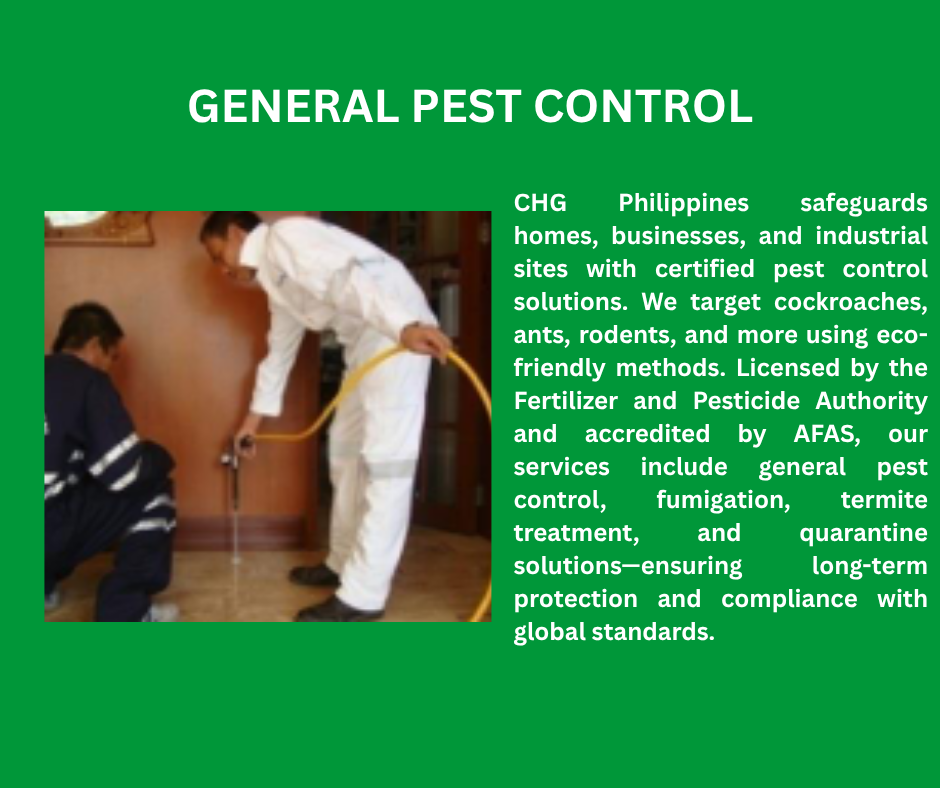 GENERAL PEST CONTROL

CHG Philippines safeguards homes, businesses, and industrial sites with certified pest control solutions. We target cockroaches, ants, rodents, and more using eco-friendly methods. Licensed by the Fertilizer and Pesticide Authority and accredited by AFAS, our services include general pest control, fumigation, termite treatment, and quarantine solutions—ensuring long-term protection and compliance with global standards.